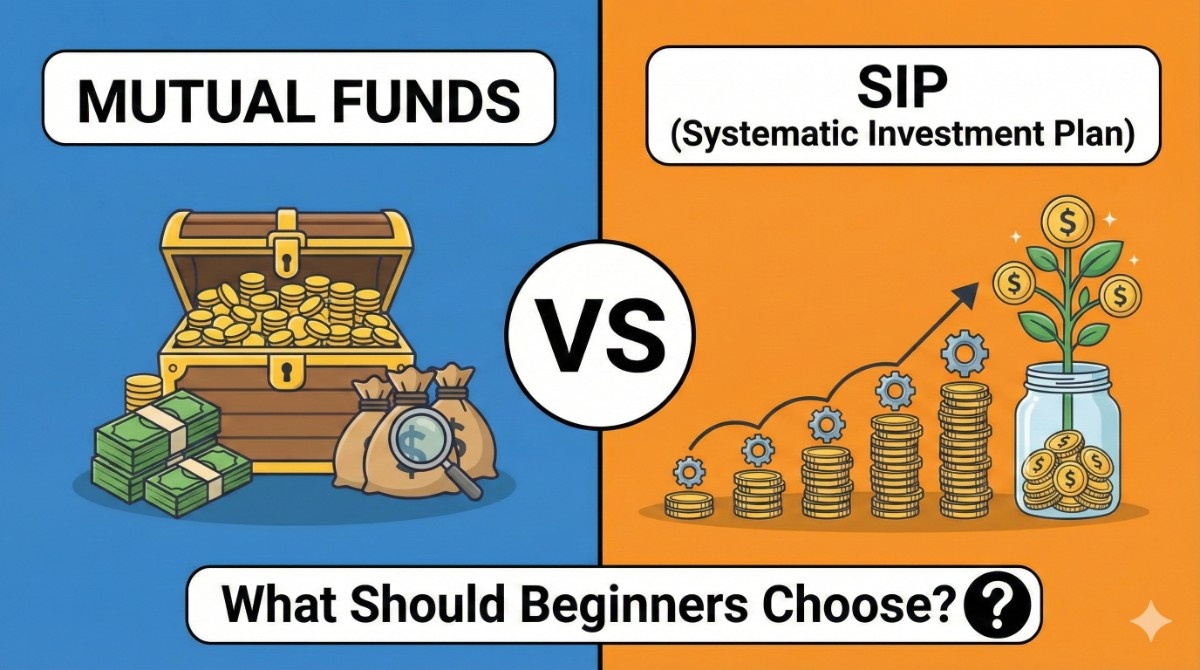 MUTUAL FUNDS

SIP
(Systematic Investment Plan)

VS

What Should Beginners Choose?